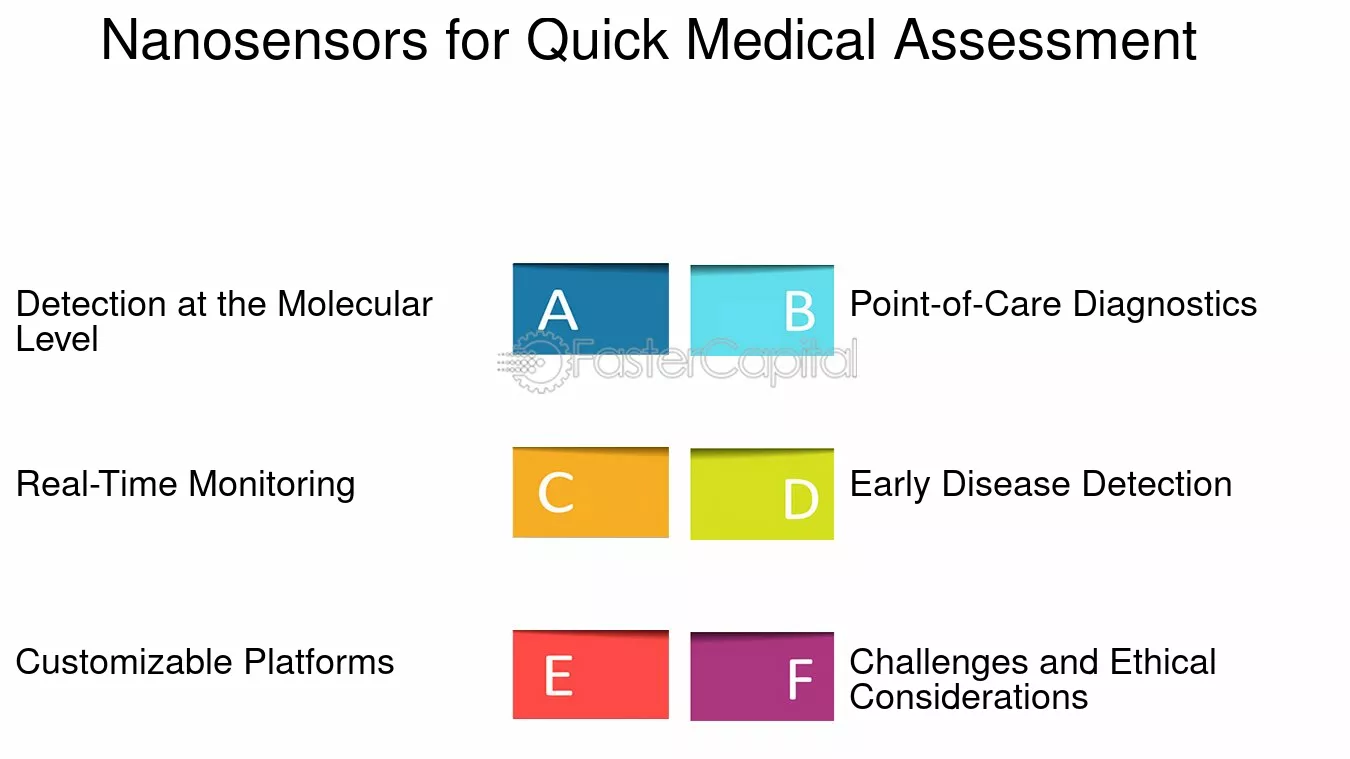 Nanosensors for Quick Medical Assessment

Detection at the Molecular Level

A

B

Point-of-Care Diagnostics

Real-Time Monitoring

C

D

Early Disease Detection

Customizable Platforms

E

F

Challenges and Ethical Considerations

FasterCapital